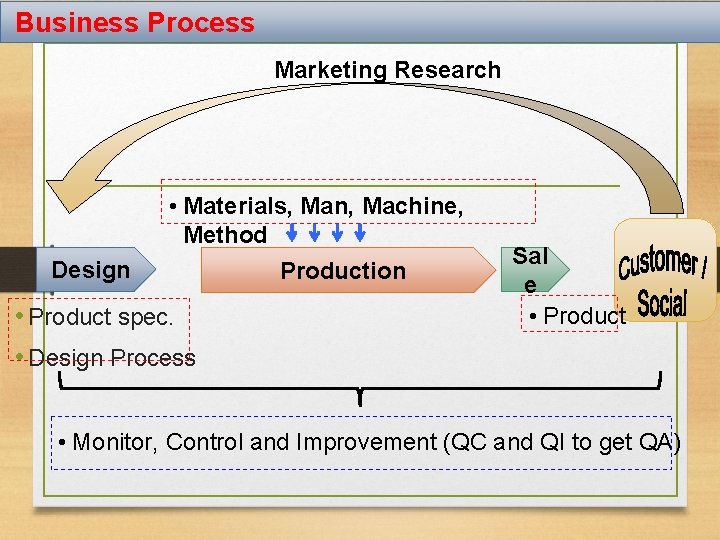 Business Process

Marketing Research

• Materials, Man, Machine, Method

Design

Production

Sal e

Customer / Social

• Product spec.

• Design Process

• Product

• Monitor, Control and Improvement (QC and QI to get QA)